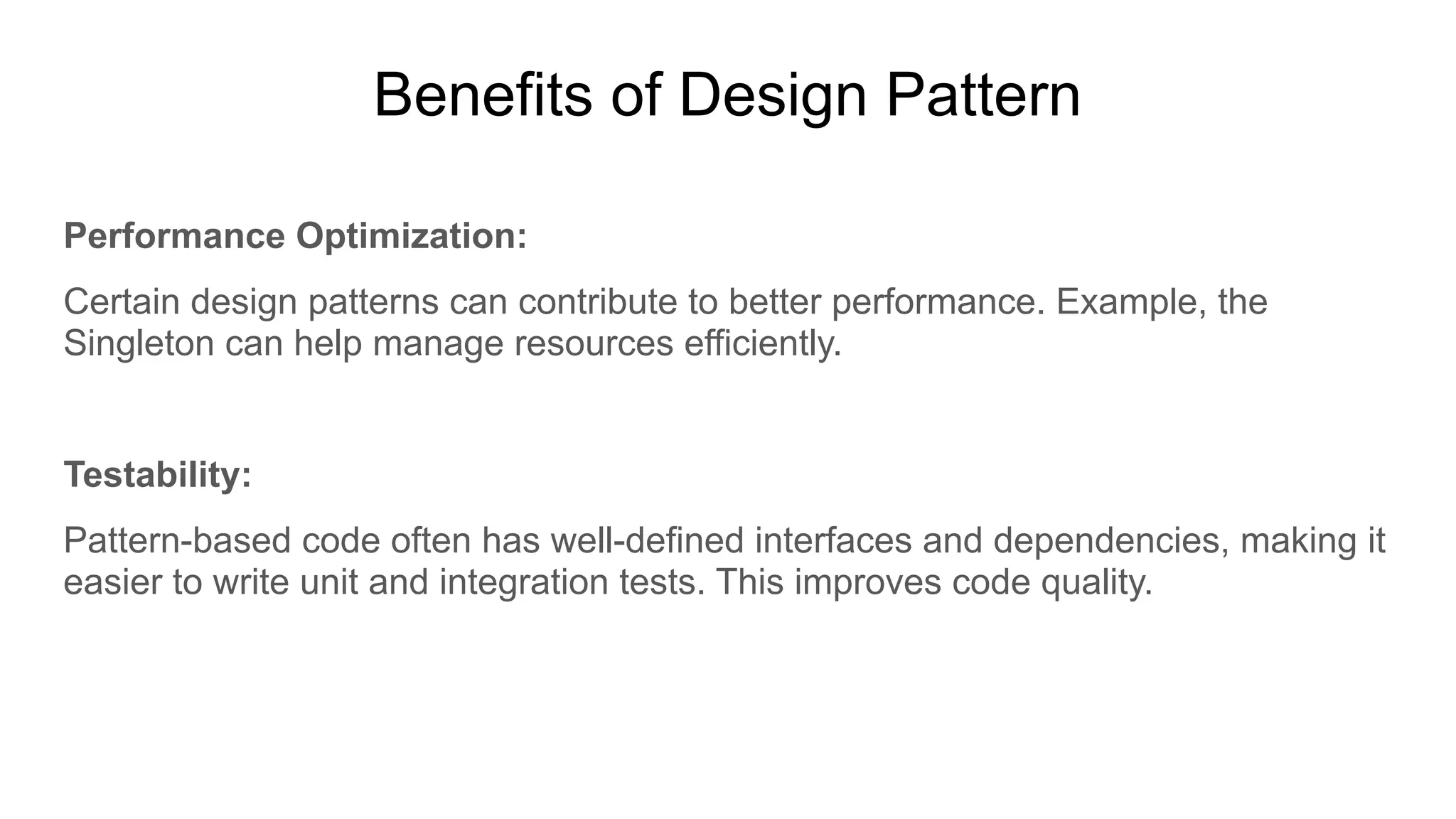 Benefits of Design Pattern

Performance Optimization:

Certain design patterns can contribute to better performance. Example, the Singleton can help manage resources efficiently.

Testability:

Pattern-based code often has well-defined interfaces and dependencies, making it easier to write unit and integration tests. This improves code quality.